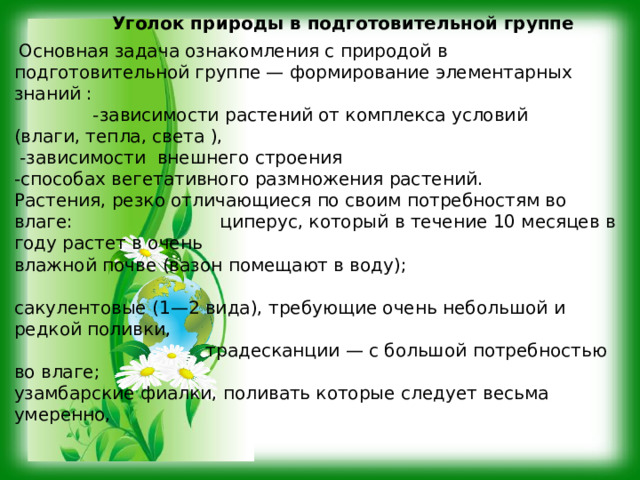 Уголок природы в подготовительной группе

Основная задача ознакомления с природой в подготовительной группе — формирование элементарных знаний :

-зависимости растений от комплекса условий (влаги, тепла, света ),

-зависимости внешнего строения

-способах вегетативного размножения растений.

Растения, резко отличающиеся по своим потребностям во влаге: циперус, который в течение 10 месяцев в году растет в очень влажной почве (вазон помещают в воду);

сакулентовые (1—2 вида), требующие очень небольшой и редкой поливки,

традесканции — с большой потребностью во влаге;

узамбарские фиалки, поливать которые следует весьма умеренно,